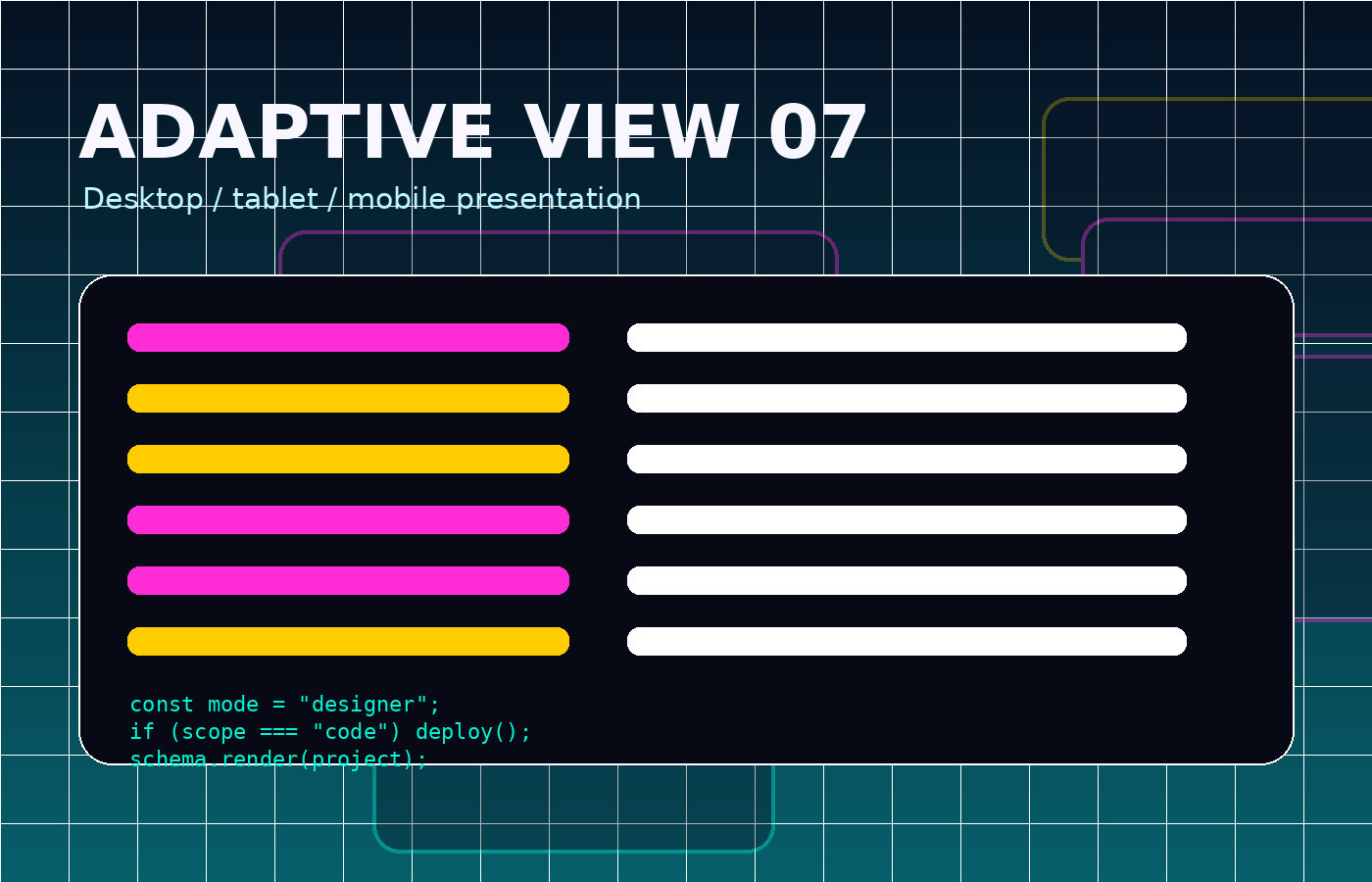 ADAPTIVE VIEW 07

Desktop / tablet / mobile presentation

const mode = "designer";
if (scope === "code") deploy();
schema.render(project);